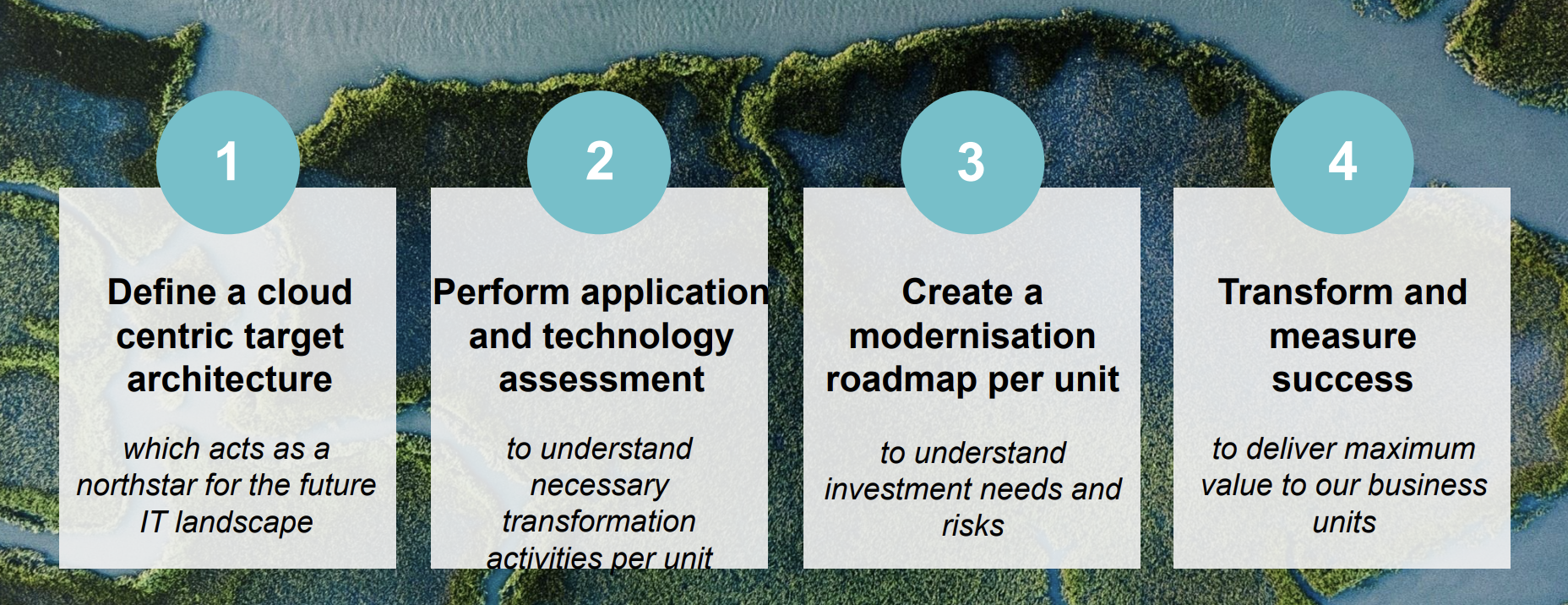 1

Define a cloud centric target architecture

which acts as a northstar for the future IT landscape

2

Perform application and technology assessment

to understand necessary transformation activities per unit

3

Create a modernisation roadmap per unit

to understand investment needs and risks

4

Transform and measure success

to deliver maximum value to our business units